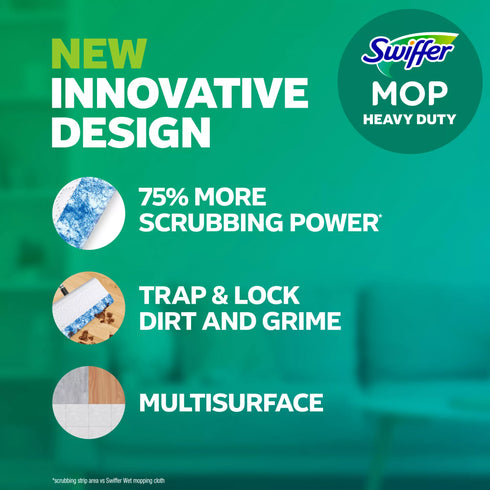 NEW
INNOVATIVE
DESIGN

Swiffer
MOP
HEAVY DUTY

75% MORE
SCRUBBING POWER*

TRAP & LOCK
DIRT AND GRIME

MULTISURFACE

*scrubbing strip area vs Swiffer Wet mopping cloth